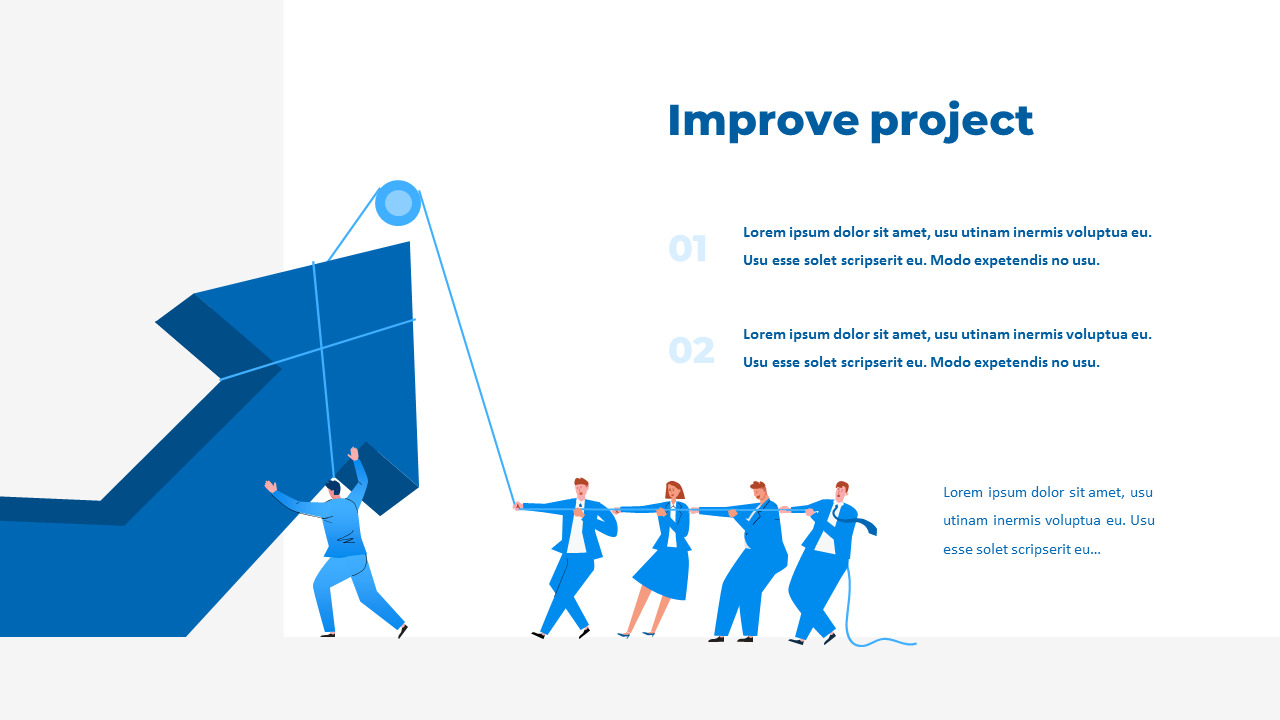 Improve project

01

Lorem ipsum dolor sit amet, usu utinam inermis voluptua eu. Usu esse solet scripserit eu. Modo expetendis no usu.

02

Lorem ipsum dolor sit amet, usu utinam inermis voluptua eu. Usu esse solet scripserit eu. Modo expetendis no usu.

Lorem ipsum dolor sit amet, usu utinam inermis voluptua eu. Usu esse solet scripserit eu...